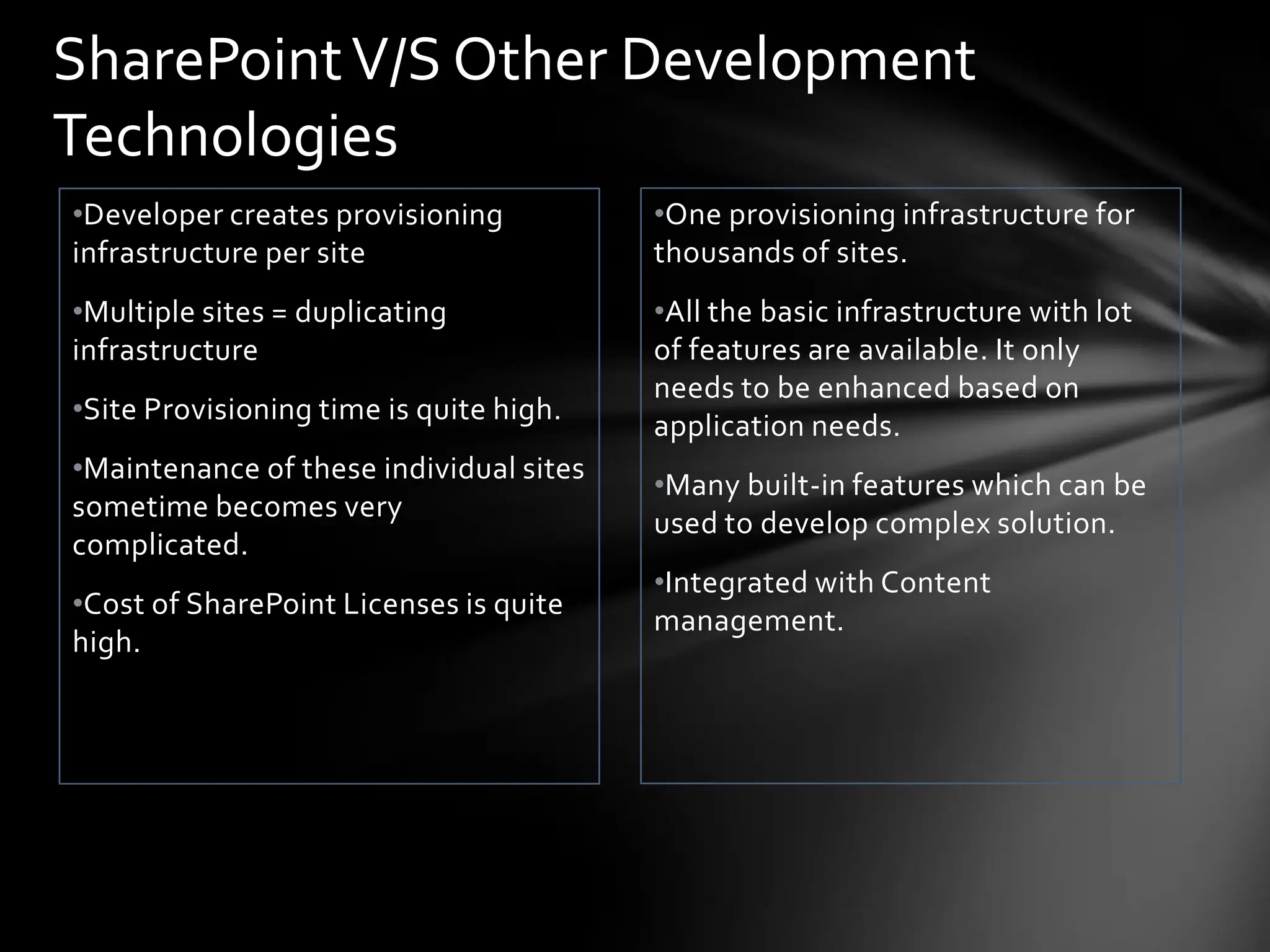 SharePoint V/S Other Development Technologies

•Developer creates provisioning infrastructure per site

•Multiple sites = duplicating infrastructure

•Site Provisioning time is quite high.

•Maintenance of these individual sites sometime becomes very complicated.

•Cost of SharePoint Licenses is quite high.

•One provisioning infrastructure for thousands of sites.

•All the basic infrastructure with lot of features are available. It only needs to be enhanced based on application needs.

•Many built-in features which can be used to develop complex solution.

•Integrated with Content management.